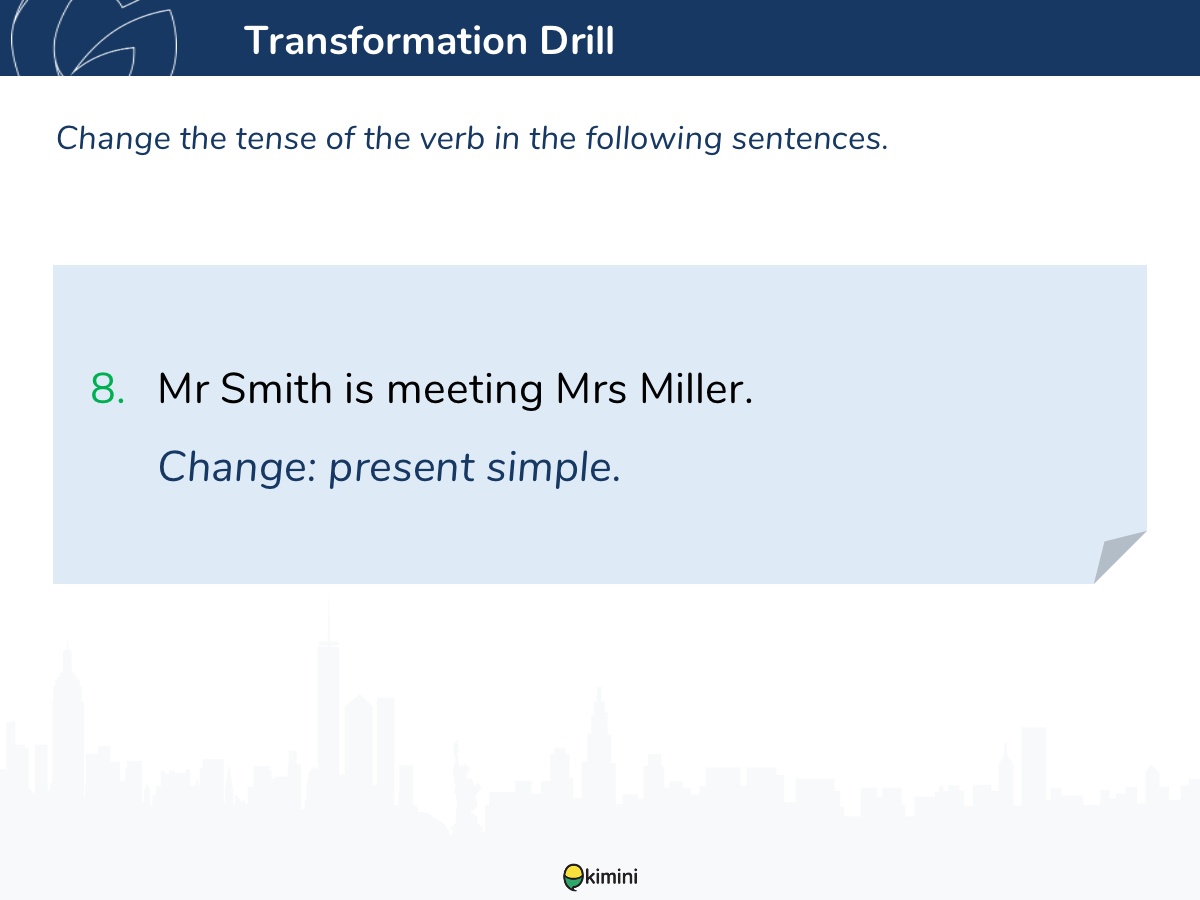 Transformation Drill

Change the tense of the verb in the following sentences.

8. Mr Smith is meeting Mrs Miller.

Change: present simple.

kimini